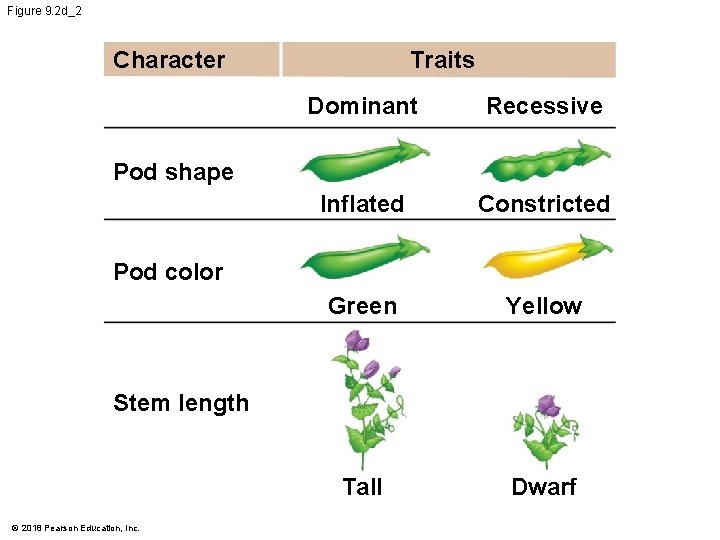 Figure 9.2d_2

| Character | Traits | |
|---|---|---|
| | Dominant | Recessive |
| Pod shape | Inflated | Constricted |
| Pod color | Green | Yellow |
| Stem length | Tall | Dwarf |

© 2018 Pearson Education, Inc.